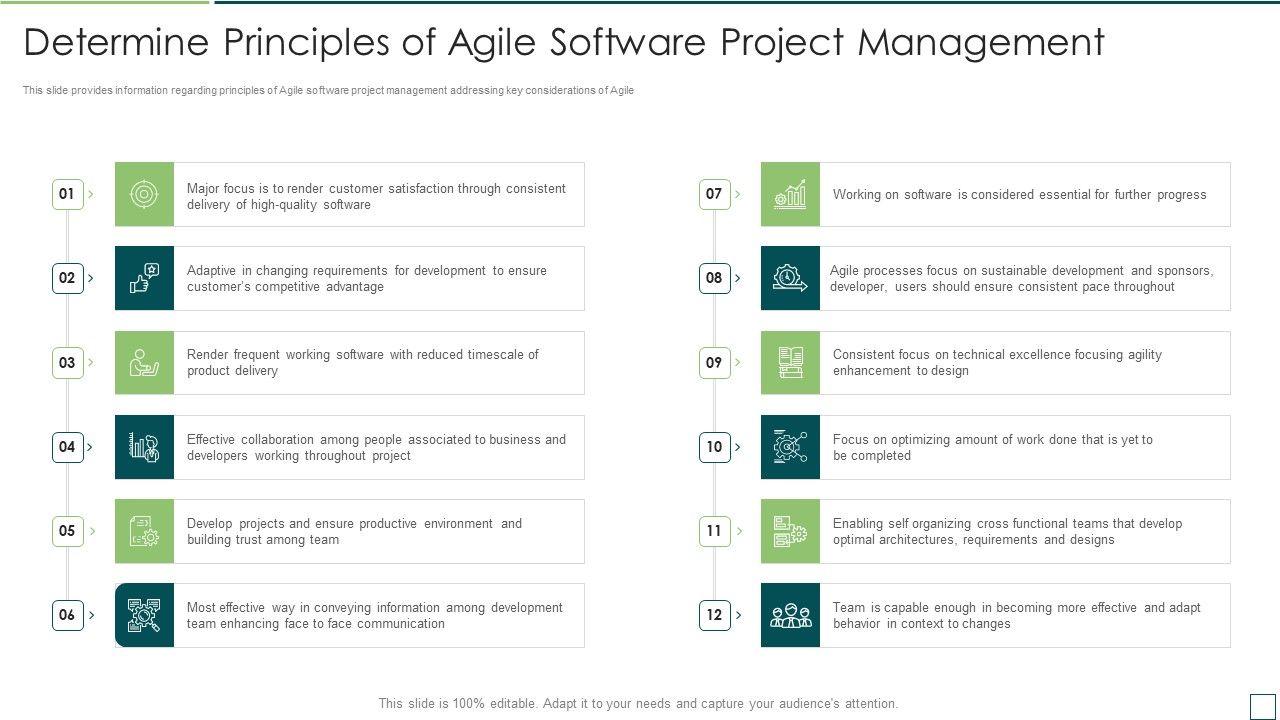 Determine Principles of Agile Software Project Management

This slide provides information regarding principles of Agile software project management addressing key considerations of Agile

01 Major focus is to render customer satisfaction through consistent delivery of high-quality software

02 Adaptive in changing requirements for development to ensure customer's competitive advantage

03 Render frequent working software with reduced timescale of product delivery

04 Effective collaboration among people associated to business and developers working throughout project

05 Develop projects and ensure productive environment and building trust among team

06 Most effective way in conveying information among development team enhancing face to face communication

07 Working on software is considered essential for further progress

08 Agile processes focus on sustainable development and sponsors, developer, users should ensure consistent pace throughout

09 Consistent focus on technical excellence focusing agility enhancement to design

10 Focus on optimizing amount of work done that is yet to be completed

11 Enabling self organizing cross functional teams that develop optimal architectures, requirements and designs

12 Team is capable enough in becoming more effective and adapt behavior in context to changes

This slide is 100% editable. Adapt it to your needs and capture your audience's attention.